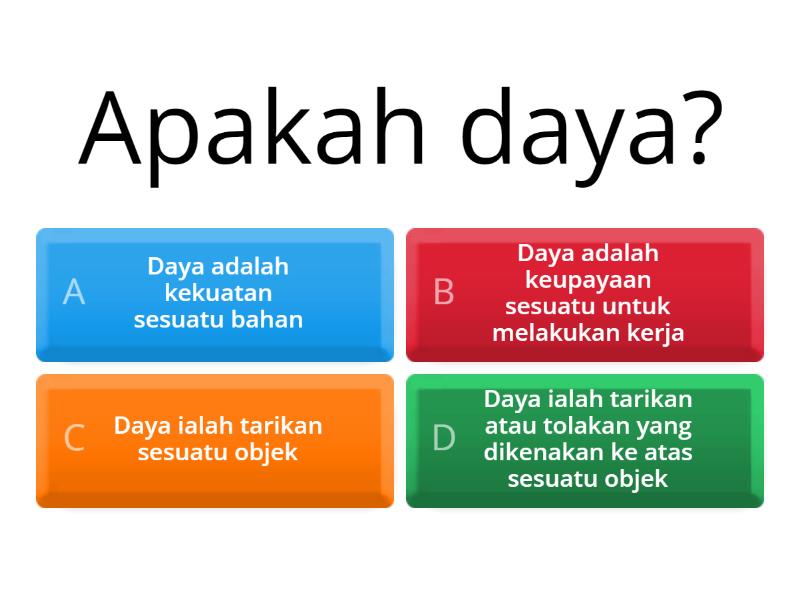 Apakah daya?

A Daya adalah kekuatan sesuatu bahan

B Daya adalah keupayaan sesuatu untuk melakukan kerja

C Daya ialah tarikan sesuatu objek

D Daya ialah tarikan atau tolakan yang dikenakan ke atas sesuatu objek